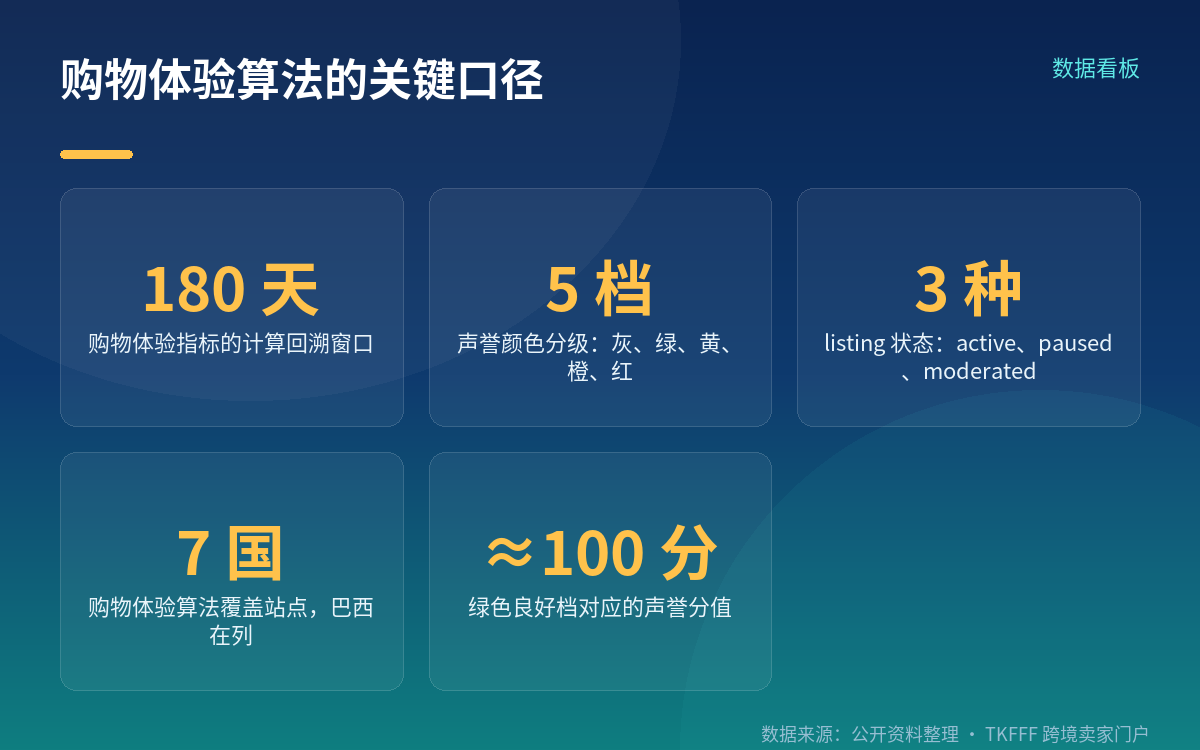 购物体验算法的关键口径

数据看板

180 天
购物体验指标的计算回溯窗口

5 档
声誉颜色分级：灰、绿、黄、橙、红

3 种
listing 状态：active、paused、moderated

7 国
购物体验算法覆盖站点，巴西在列

≈100 分
绿色良好档对应的声誉分值

数据来源：公开资料整理 · TKFFF 跨境卖家门户